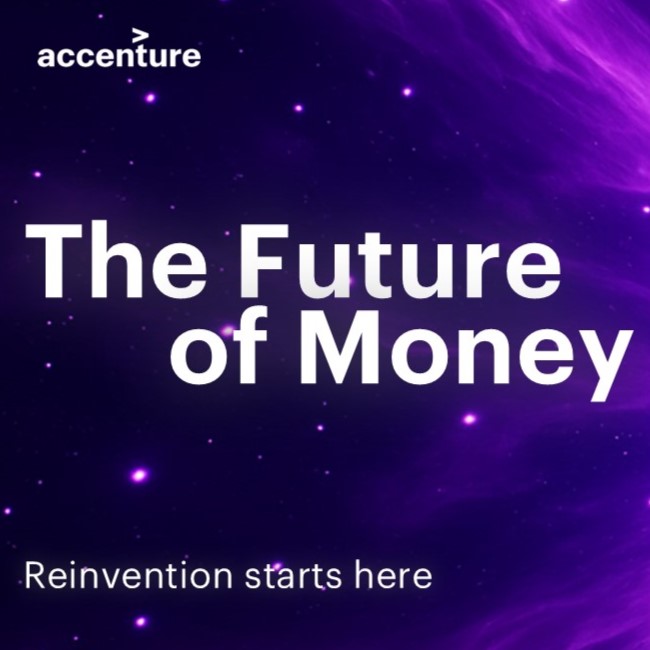 accenture

The Future of Money

Reinvention starts here